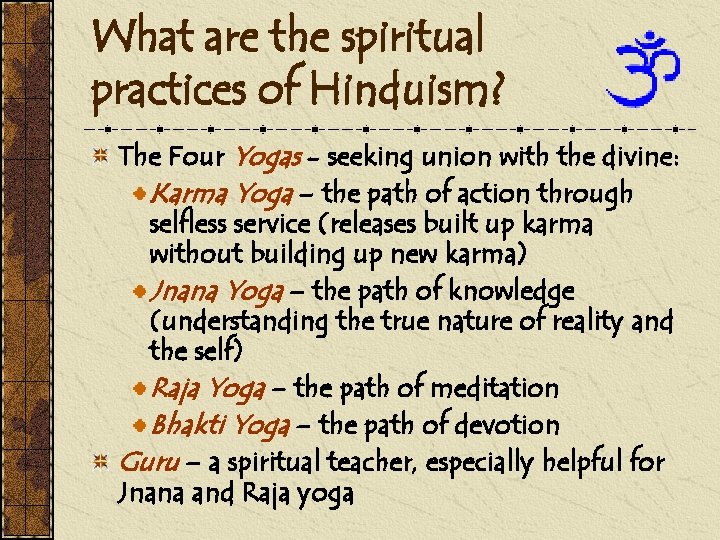 What are the spiritual practices of Hinduism?

The Four Yogas - seeking union with the divine:

Karma Yoga – the path of action through selfless service (releases built up karma without building up new karma)

Jnana Yoga – the path of knowledge (understanding the true nature of reality and the self)

Raja Yoga – the path of meditation

Bhakti Yoga – the path of devotion

Guru – a spiritual teacher, especially helpful for Jnana and Raja yoga